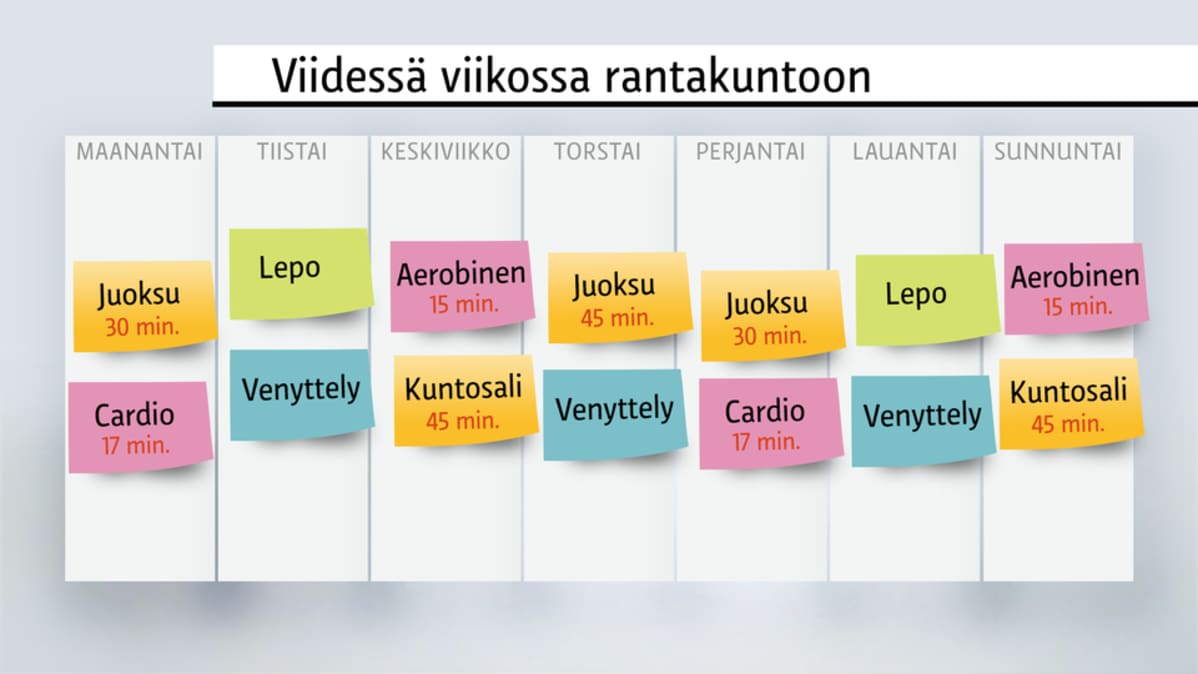 Viidessä viikossa rantakuntoon

| MAANANTAI | TIISTAI | KESKIVIIKKO | TORSTAI | PERJANTAI | LAUANTAI | SUNNUNTAI |
|---|---|---|---|---|---|---|
| Juoksu 30 min. | Lepo | Aerobinen 15 min. | Juoksu 45 min. | Juoksu 30 min. | Lepo | Aerobinen 15 min. |
| Cardio 17 min. | Venyttely | Kuntosali 45 min. | Venyttely | Cardio 17 min. | Venyttely | Kuntosali 45 min. |